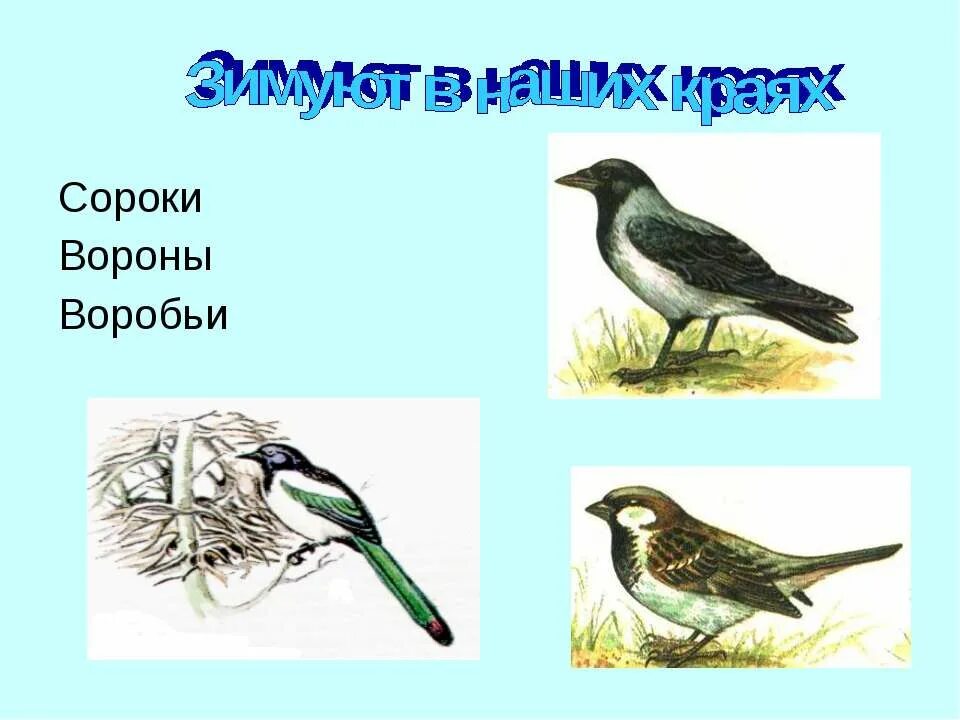 Зимуют в наших краях

Сороки
Вороны
Воробьи